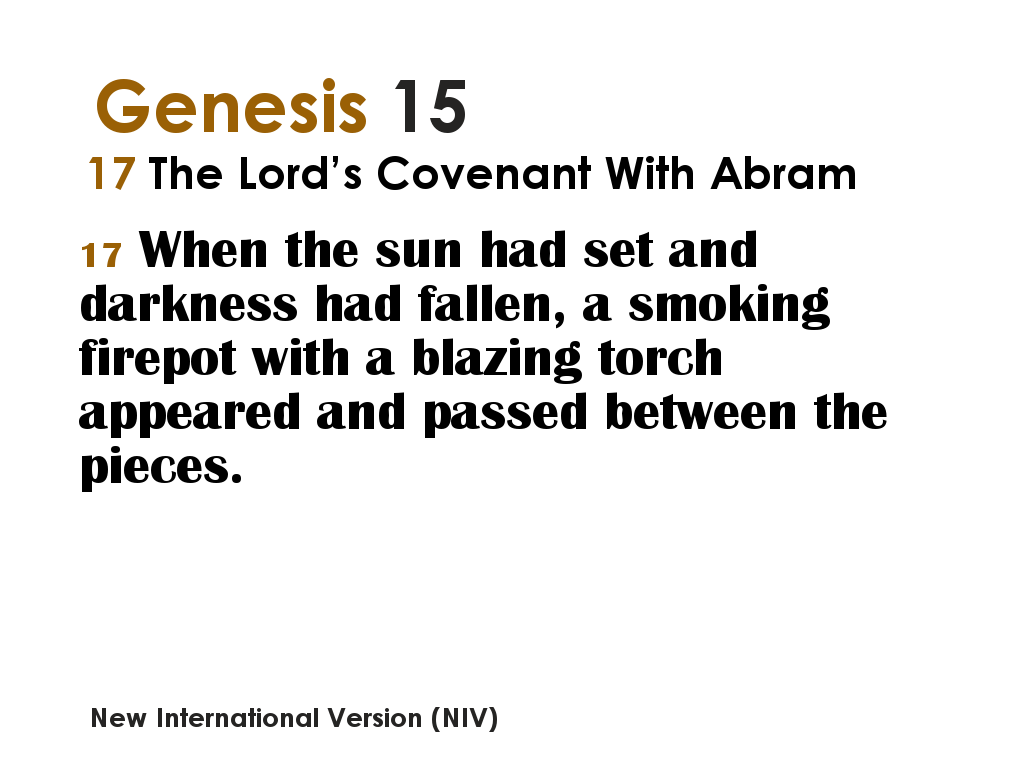 Genesis 15

17 The Lord’s Covenant With Abram

17 When the sun had set and darkness had fallen, a smoking firepot with a blazing torch appeared and passed between the pieces.

New International Version (NIV)